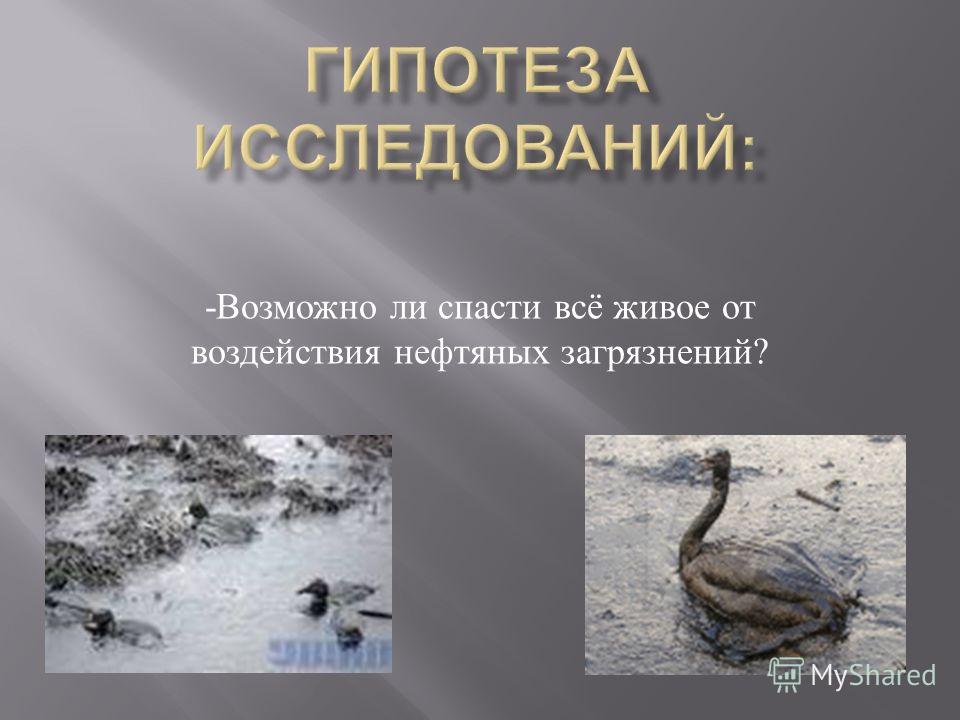 ГИПОТЕЗА ИССЛЕДОВАНИЙ:

-Возможно ли спасти всё живое от воздействия нефтяных загрязнений?

MyShared